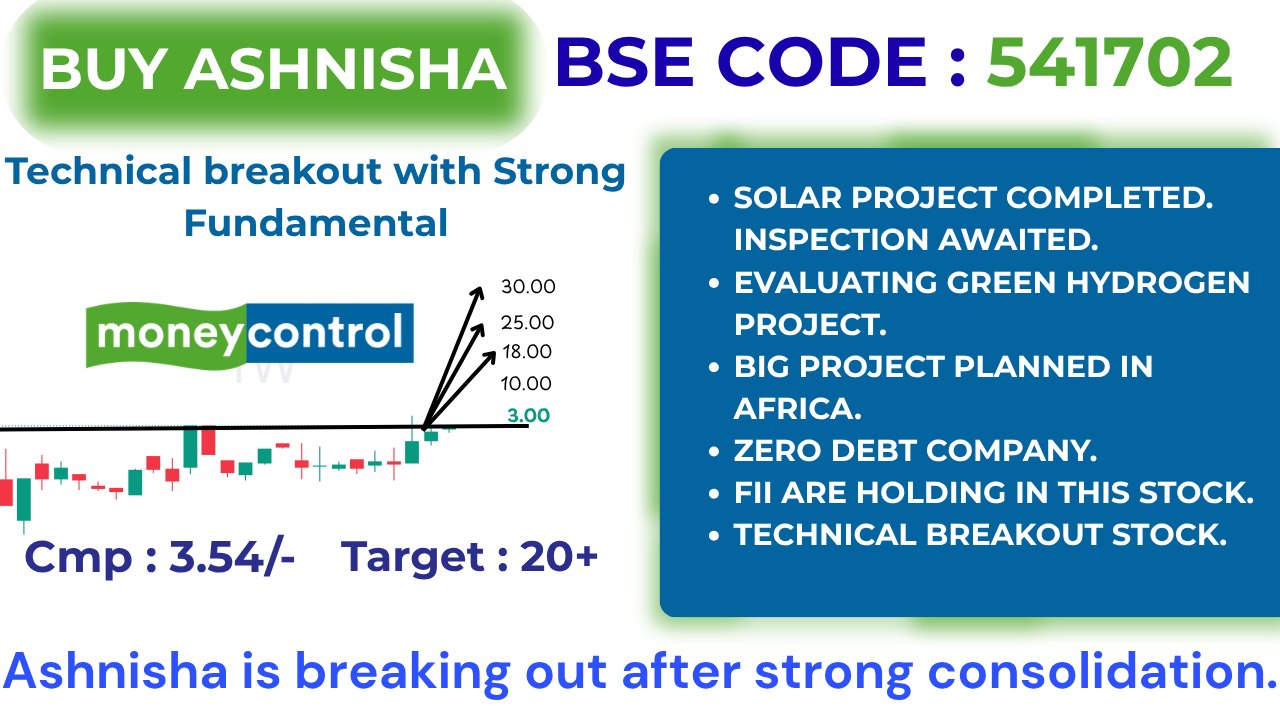 BUY ASHNISHA

BSE CODE : 541702

Technical breakout with Strong Fundamental

moneycontrol

30.00
25.00
18.00
10.00
3.00

Cmp : 3.54/- Target : 20+

- SOLAR PROJECT COMPLETED. INSPECTION AWAITED.
- EVALUATING GREEN HYDROGEN PROJECT.
- BIG PROJECT PLANNED IN AFRICA.
- ZERO DEBT COMPANY.
- FII ARE HOLDING IN THIS STOCK.
- TECHNICAL BREAKOUT STOCK.

Ashnisha is breaking out after strong consolidation.